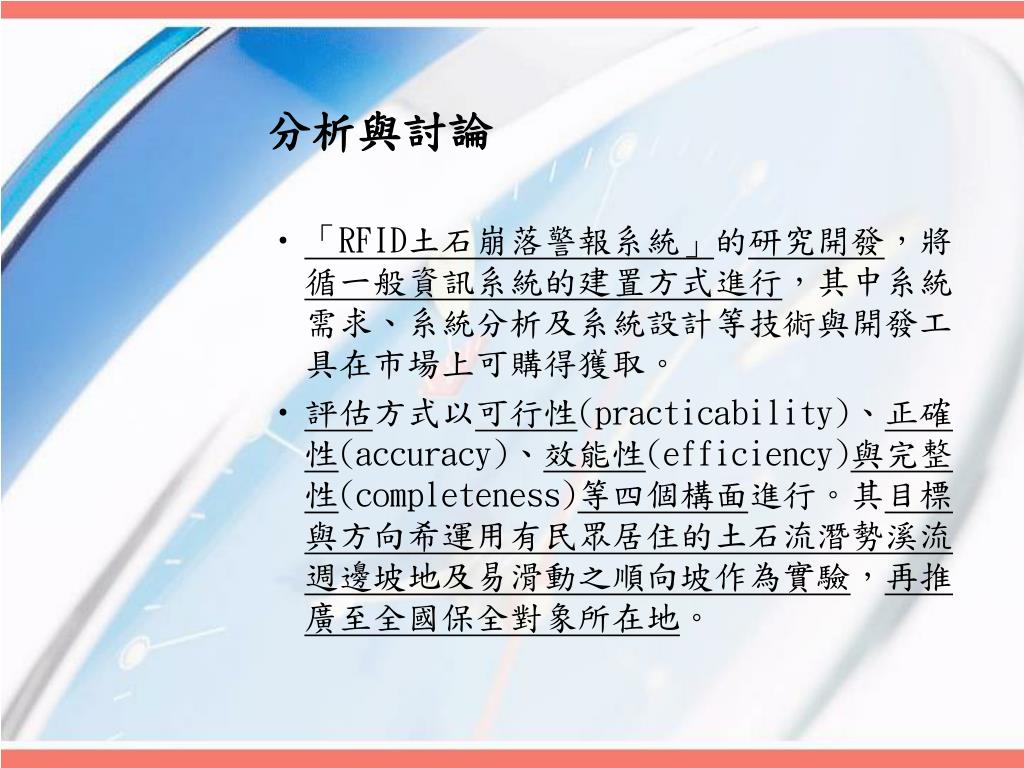 分析與討論

• 「RFID土石崩落警報系統」的研究開發，將循一般資訊系統的建置方式進行，其中系統需求、系統分析及系統設計等技術與開發工具在市場上可購得獲取。

• 評估方式以可行性(practicability)、正確性(accuracy)、效能性(efficiency)與完整性(completeness)等四個構面進行。其目標與方向希運用有民眾居住的土石流潛勢溪流週邊坡地及易滑動之順向坡作為實驗，再推廣至全國保全對象所在地。